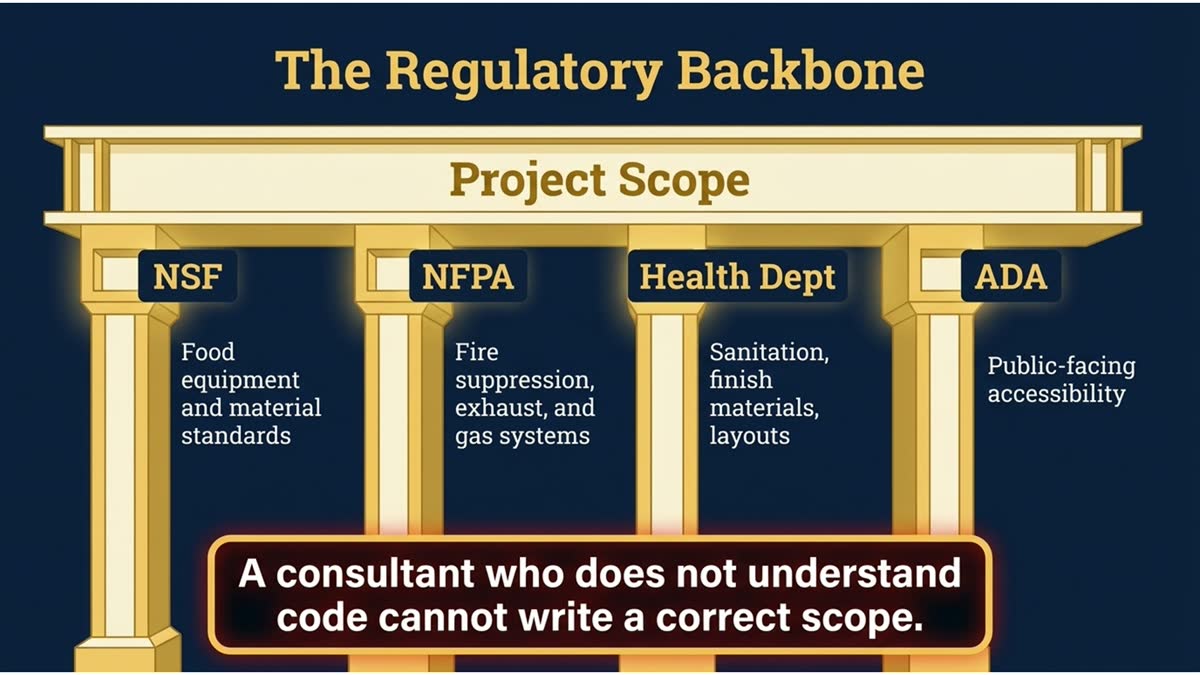 The Regulatory Backbone

Project Scope

NSF

Food equipment and material standards

NFPA

Fire suppression, exhaust, and gas systems

Health Dept

Sanitation, finish materials, layouts

ADA

Public-facing accessibility

A consultant who does not understand code cannot write a correct scope.